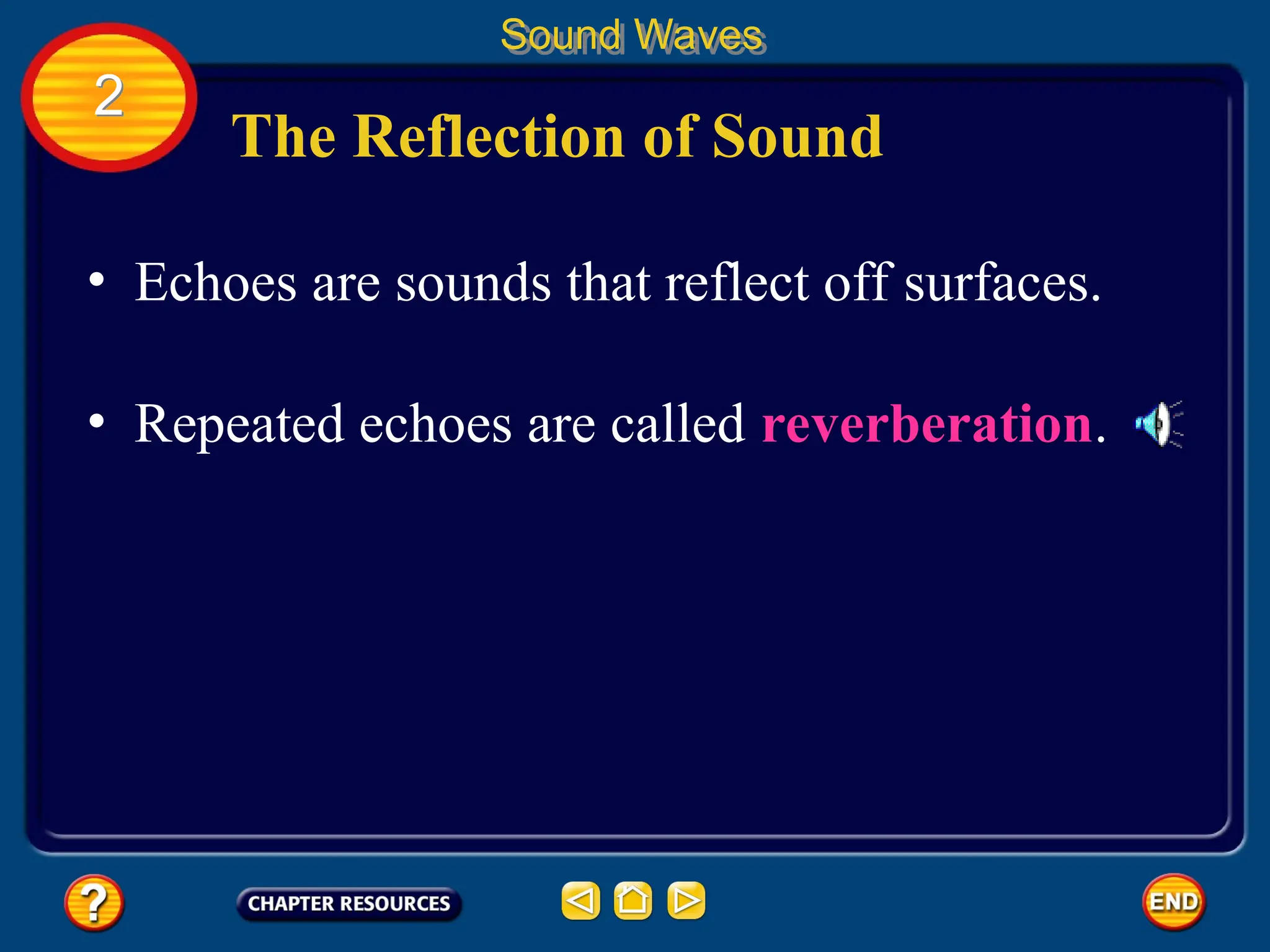 Sound Waves

2

The Reflection of Sound

• Echoes are sounds that reflect off surfaces.

• Repeated echoes are called reverberation.

?

CHAPTER RESOURCES

END